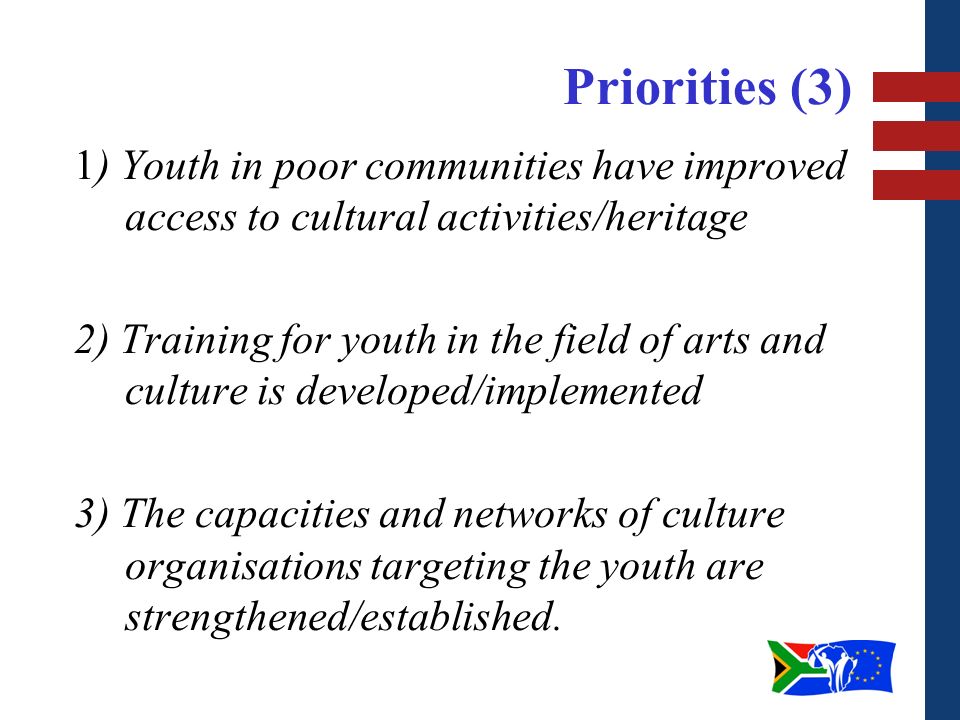 Priorities (3)

1) Youth in poor communities have improved access to cultural activities/heritage

2) Training for youth in the field of arts and culture is developed/implemented

3) The capacities and networks of culture organisations targeting the youth are strengthened/established.